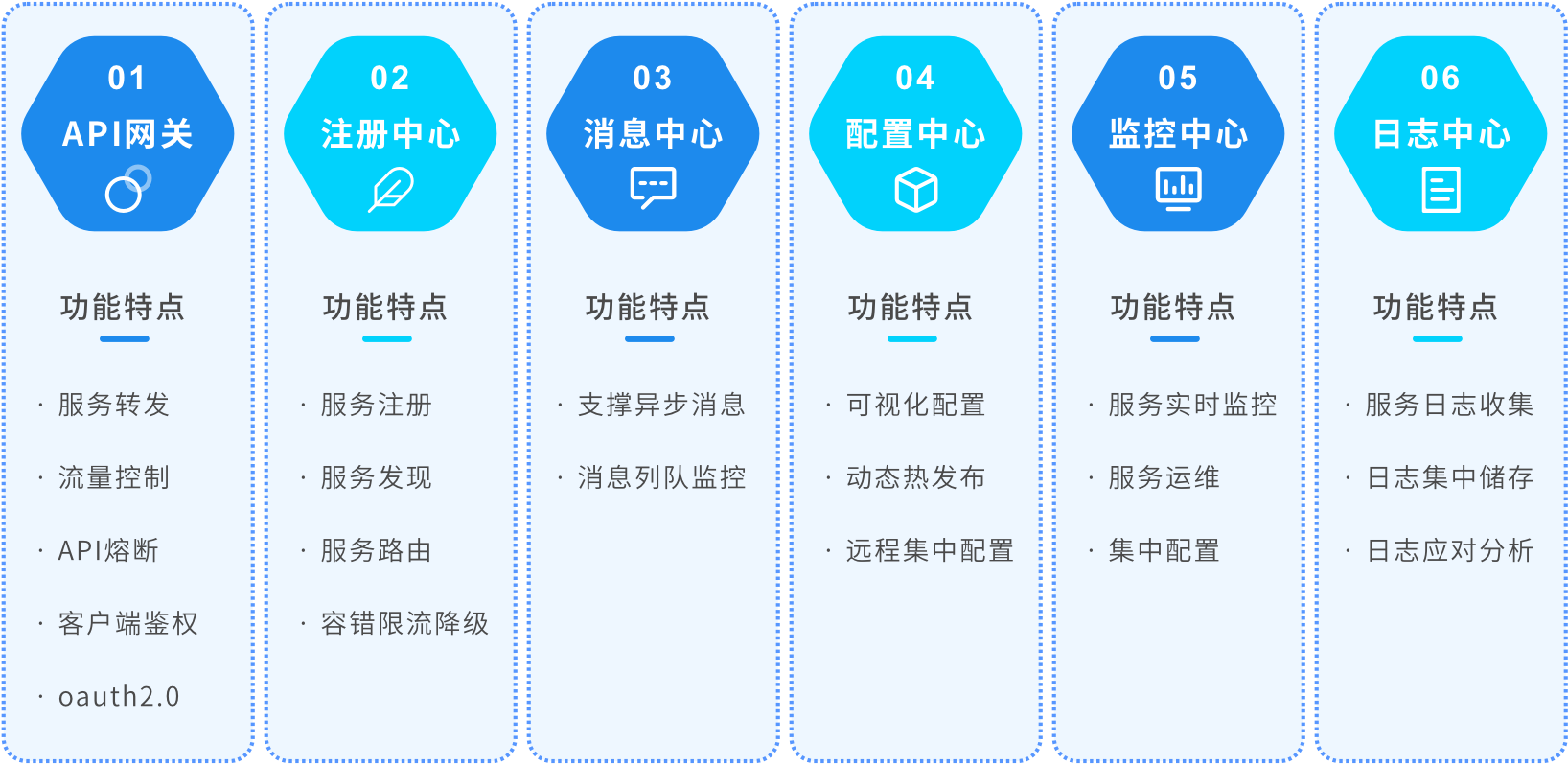 01
API网关

功能特点

· 服务转发
· 流量控制
· API熔断
· 客户端鉴权
· oauth2.0

02
注册中心

功能特点

· 服务注册
· 服务发现
· 服务路由
· 容错限流降级

03
消息中心

功能特点

· 支撑异步消息
· 消息列队监控

04
配置中心

功能特点

· 可视化配置
· 动态热发布
· 远程集中配置

05
监控中心

功能特点

· 服务实时监控
· 服务运维
· 集中配置

06
日志中心

功能特点

· 服务日志收集
· 日志集中储存
· 日志应对分析